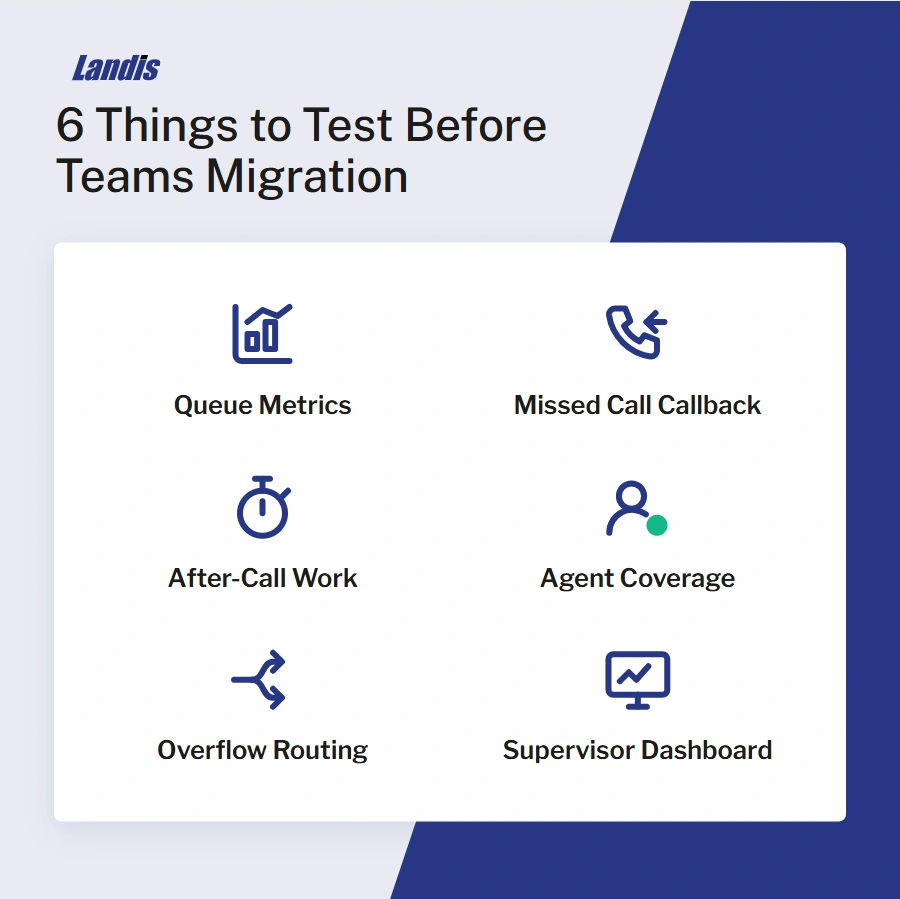 Landis

6 Things to Test Before Teams Migration

Queue Metrics

Missed Call Callback

After-Call Work

Agent Coverage

Overflow Routing

Supervisor Dashboard